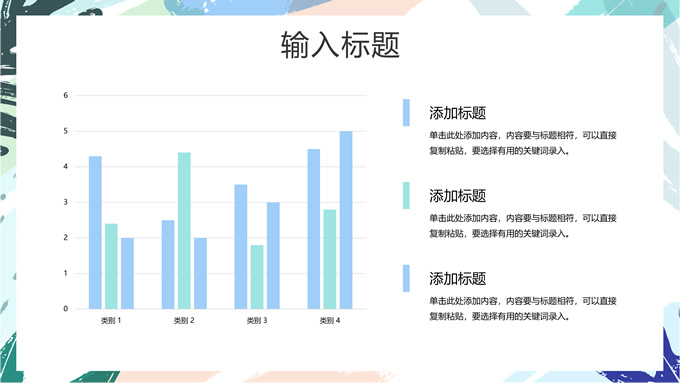 输入标题

6
5
4
3
2
1
0
类别 1
类别 2
类别 3
类别 4

添加标题

单击此处添加内容，内容要与标题相符，可以直接复制粘贴，要选择有用的关键词录入。

添加标题

单击此处添加内容，内容要与标题相符，可以直接复制粘贴，要选择有用的关键词录入。

添加标题

单击此处添加内容，内容要与标题相符，可以直接复制粘贴，要选择有用的关键词录入。